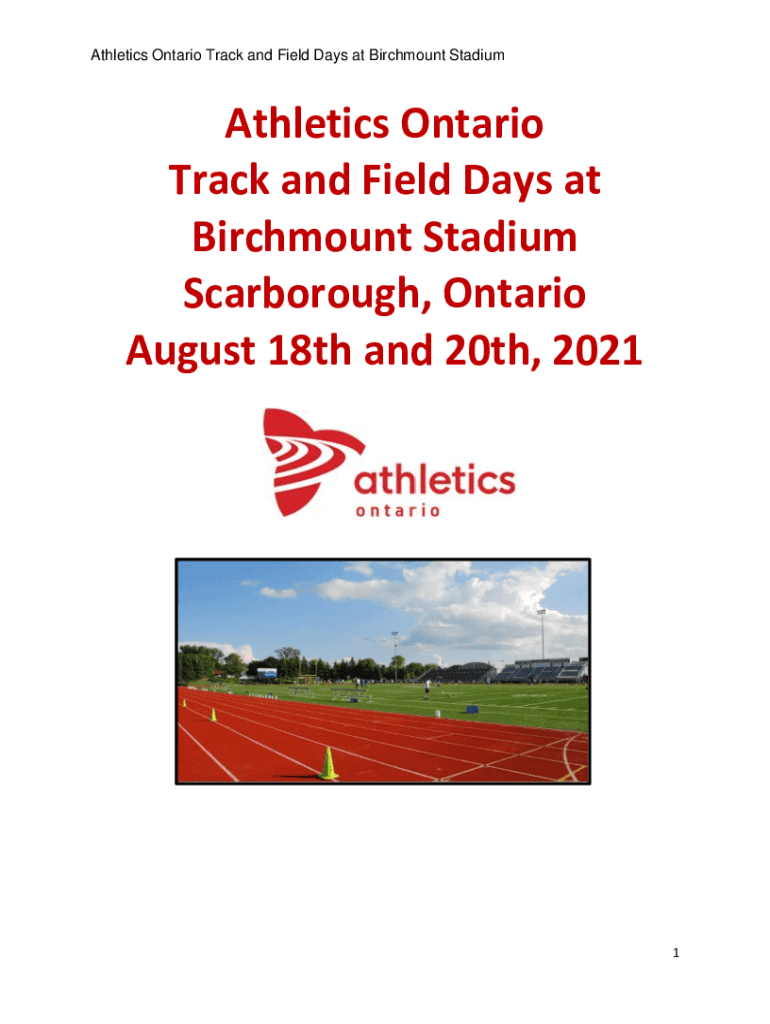 Athletics Ontario Track and Field Days at Birchmount Stadium

Athletics Ontario
Track and Field Days at
Birchmount Stadium
Scarborough, Ontario
August 18th and 20th, 2021

athletics
ontario

1